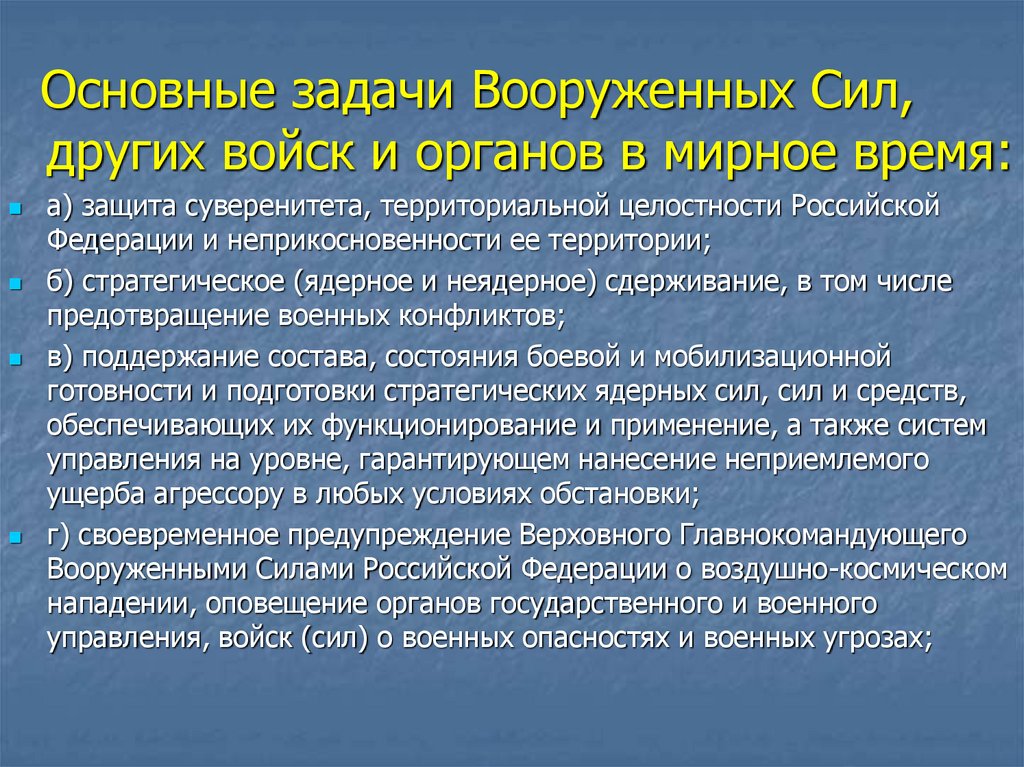 Основные задачи Вооруженных Сил, других войск и органов в мирное время:

а) защита суверенитета, территориальной целостности Российской Федерации и неприкосновенности ее территории;

б) стратегическое (ядерное и неядерное) сдерживание, в том числе предотвращение военных конфликтов;

в) поддержание состава, состояния боевой и мобилизационной готовности и подготовки стратегических ядерных сил, сил и средств, обеспечивающих их функционирование и применение, а также систем управления на уровне, гарантирующем нанесение неприемлемого ущерба агрессору в любых условиях обстановки;

г) своевременное предупреждение Верховного Главнокомандующего Вооруженными Силами Российской Федерации о воздушно-космическом нападении, оповещение органов государственного и военного управления, войск (сил) о военных опасностях и военных угрозах;